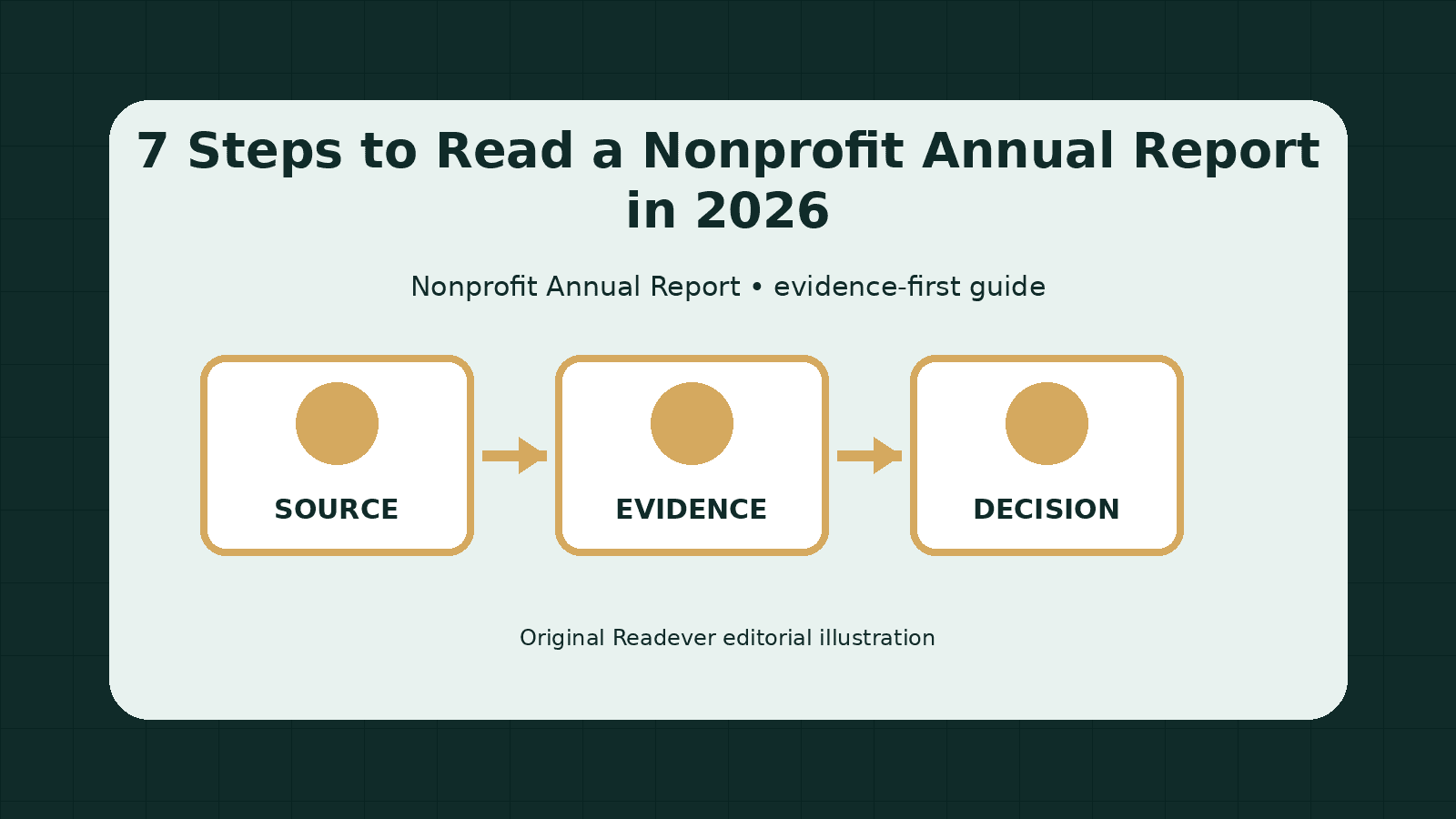 7 Steps to Read a Nonprofit Annual Report in 2026

Nonprofit Annual Report • evidence-first guide

SOURCE

EVIDENCE

DECISION

Original Readever editorial illustration